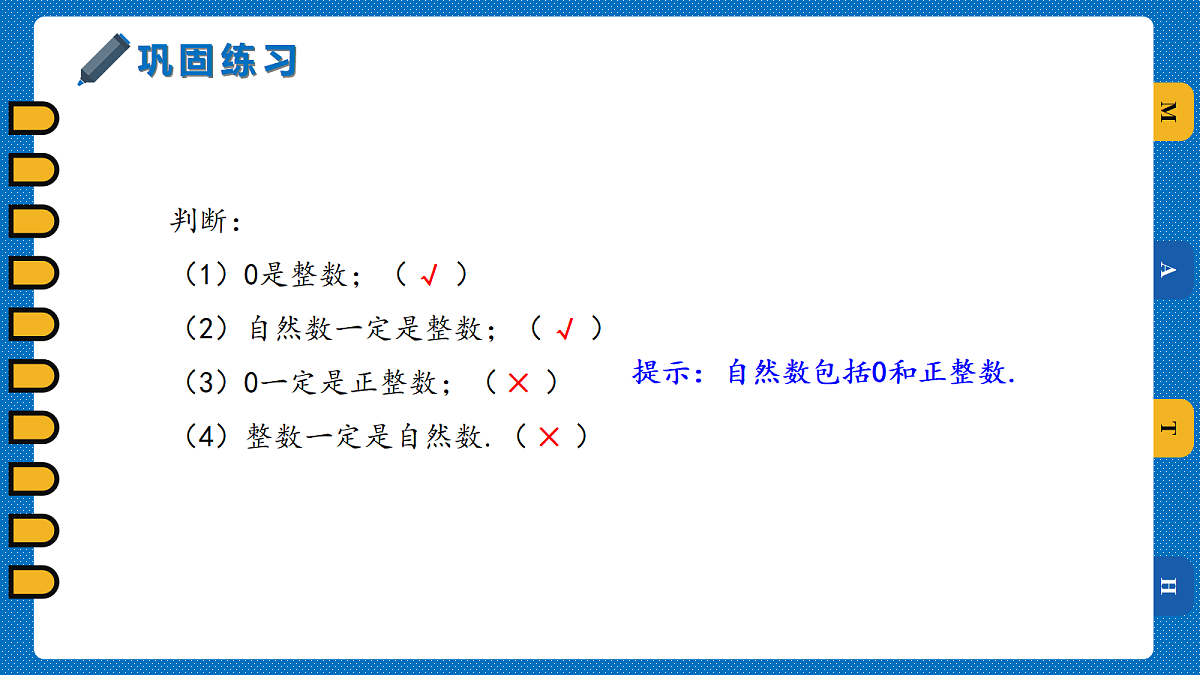 巩固练习

判断：

（1）0是整数；（ √ ）

（2）自然数一定是整数；（ √ ）

（3）0一定是正整数；（ × ）

（4）整数一定是自然数.（ × ）

提示：自然数包括0和正整数.

M

A

T

H